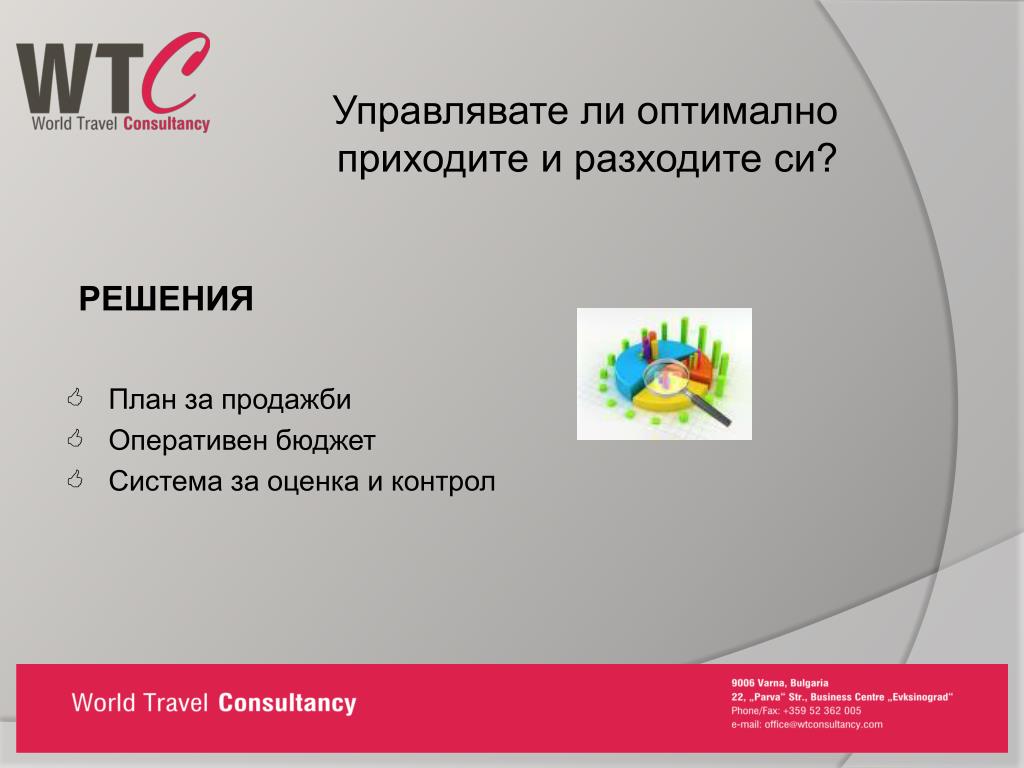 WTC
World Travel Consultancy

Управлявате ли оптимално приходите и разходите си?

РЕШЕНИЯ

План за продажби
Оперативен бюджет
Система за оценка и контрол

World Travel Consultancy

9006 Varna, Bulgaria
22, „Parva" Str., Business Centre „Evksinograd"
Phone/Fax: +359 52 362 005
e-mail: office@wtconsultancy.com